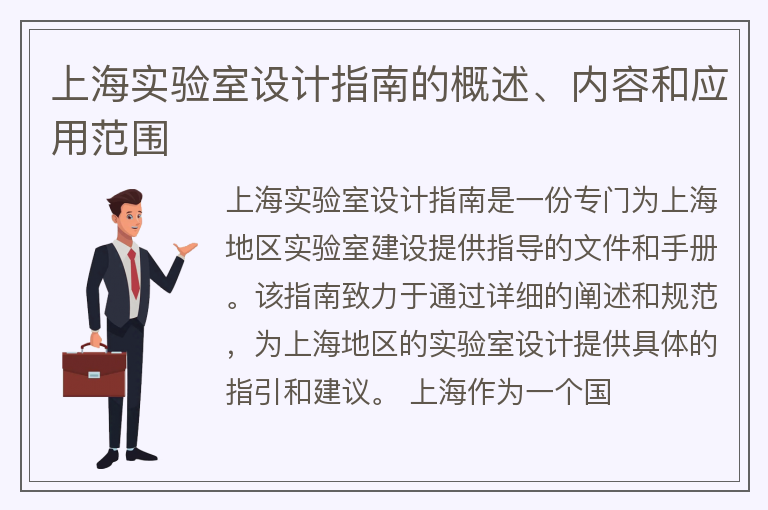 上海实验室设计指南的概述、内容和应用范围

上海实验室设计指南是一份专门为上海地区实验室建设提供指导的文件和手册。该指南致力于通过详细的阐述和规范，为上海地区的实验室设计提供具体的指引和建议。 上海作为一个国